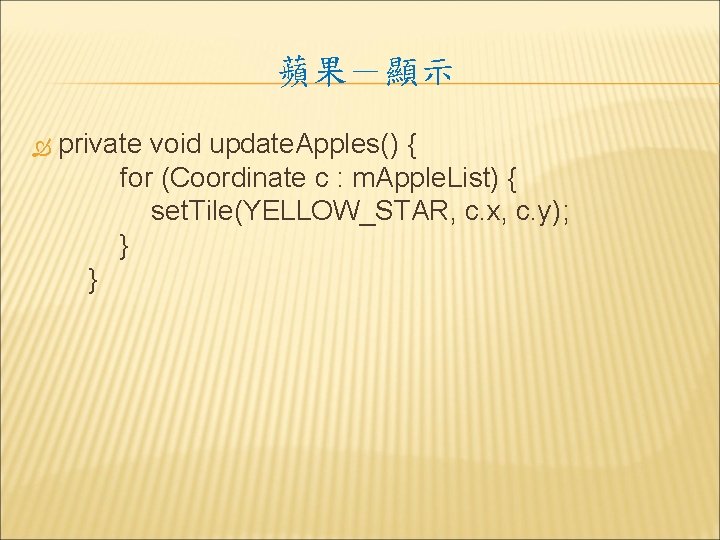 蘋果－顯示

private void updateApples() {
for (Coordinate c : mAppleList) {
setTile(YELLOW_STAR, c.x, c.y);
}
}